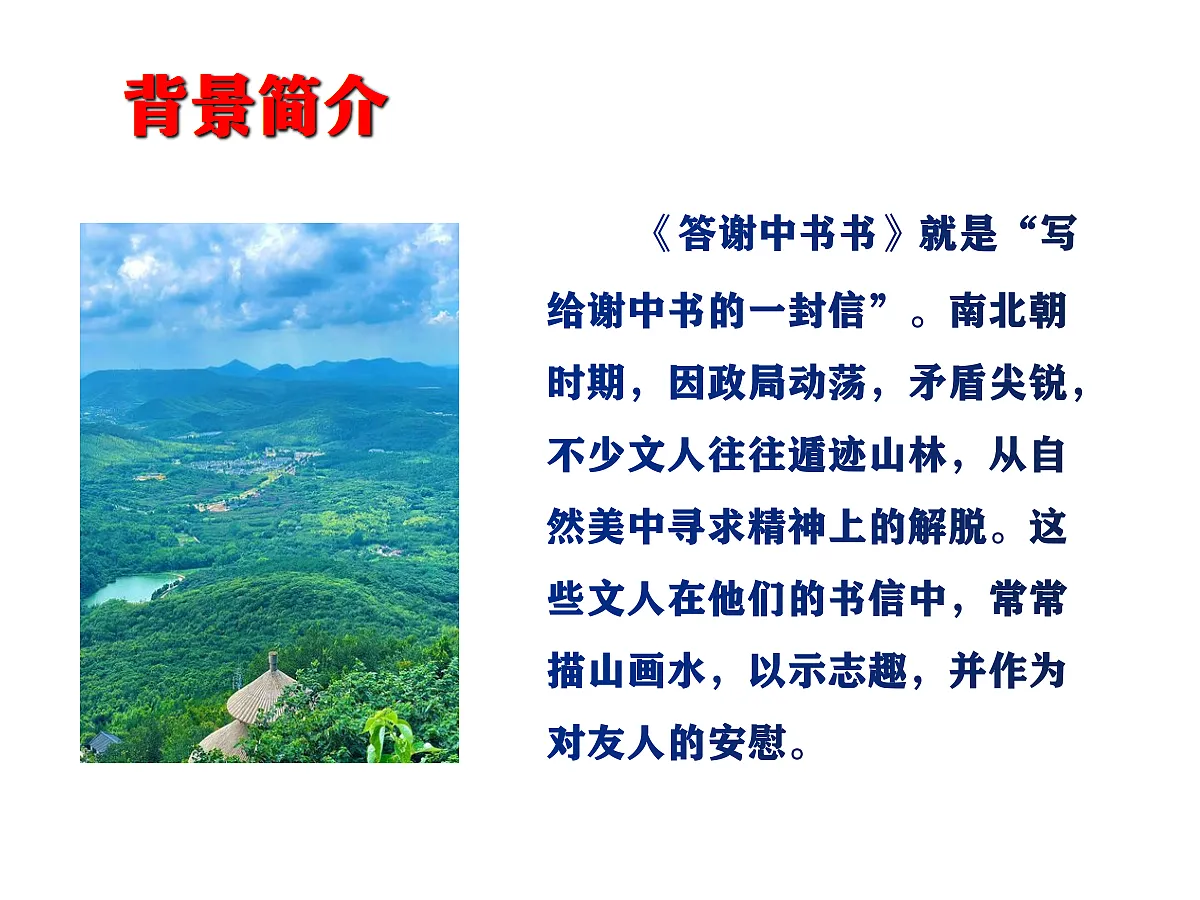 背景简介

《答谢中书书》就是“写给谢中书的一封信”。南北朝时期，因政局动荡，矛盾尖锐，不少文人往往遁迹山林，从自然美中寻求精神上的解脱。这些文人在他们的书信中，常常描山画水，以示志趣，并作为对友人的安慰。